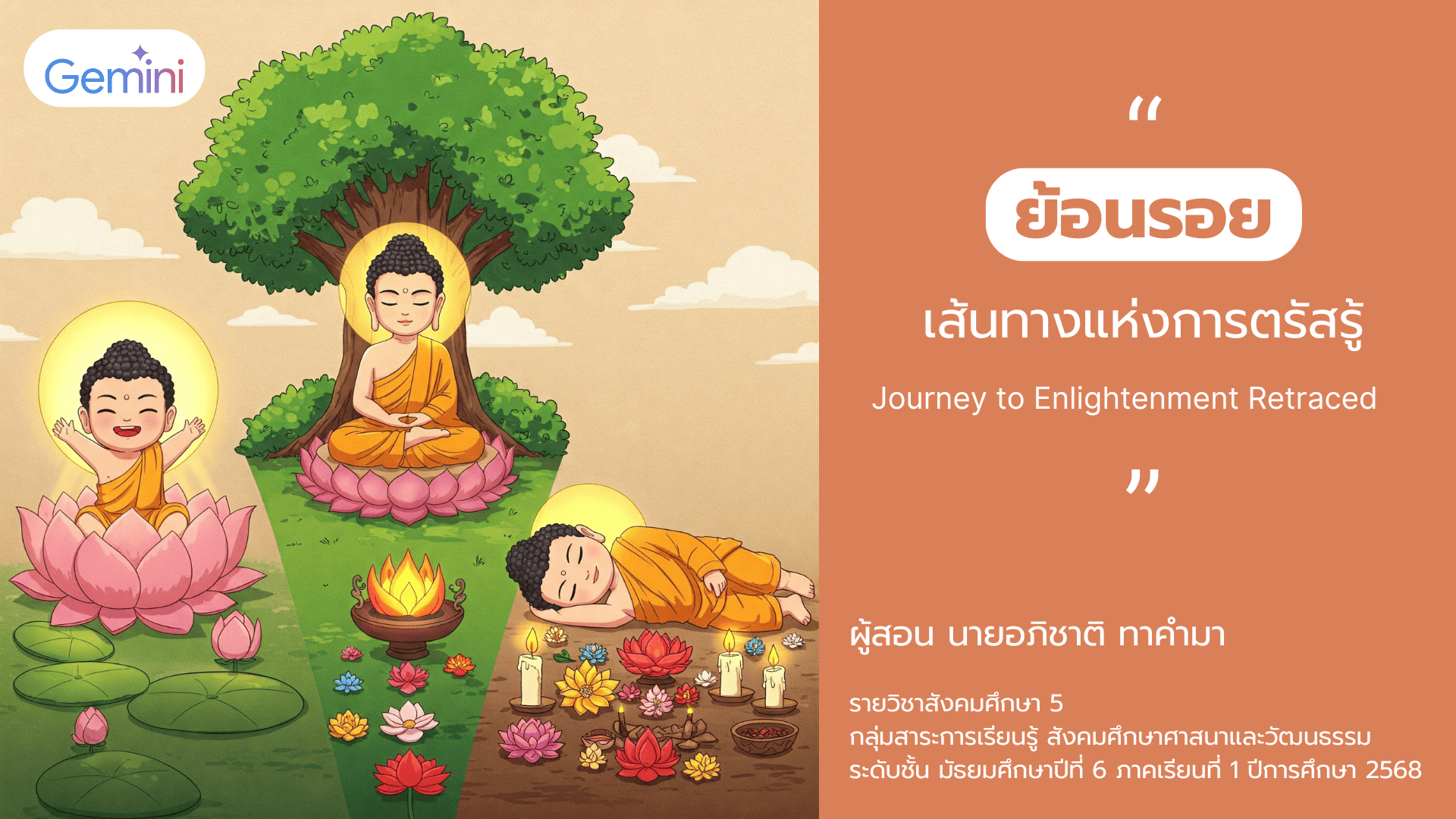 Gemini

“

ย้อนรอย

เส้นทางแห่งการตรัสรู้

Journey to Enlightenment Retraced

”

ผู้สอน นายอภิชาติ ทาคำมา

รายวิชาสังคมศึกษา 5
กลุ่มสาระการเรียนรู้ สังคมศึกษาศาสนาและวัฒนธรรม
ระดับชั้น มัธยมศึกษาปีที่ 6 ภาคเรียนที่ 1 ปีการศึกษา 2568